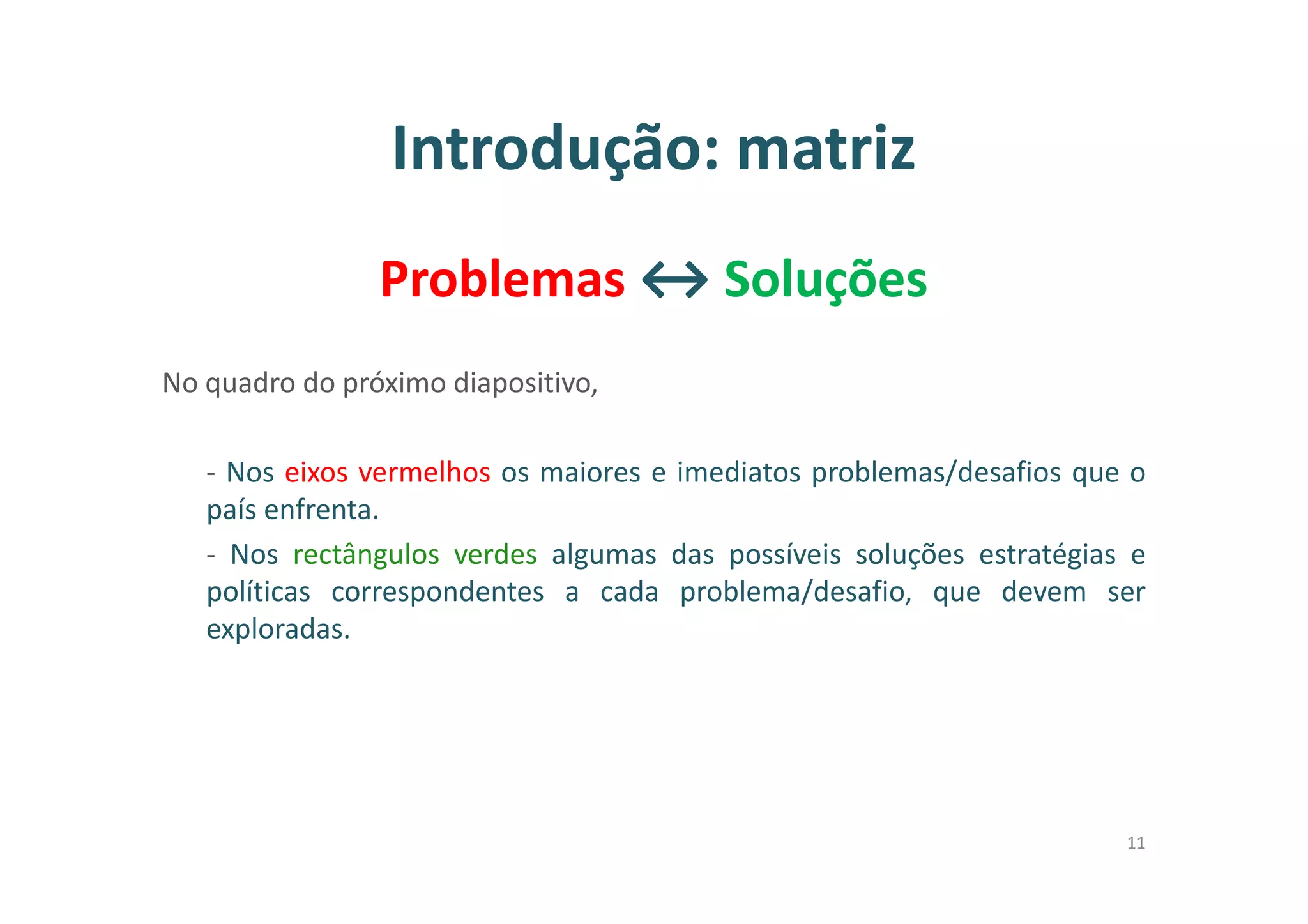 Introdução: matriz

Problemas ↔ Soluções

No quadro do próximo diapositivo,

- Nos eixos vermelhos os maiores e imediatos problemas/desafios que o país enfrenta.

- Nos rectângulos verdes algumas das possíveis soluções estratégias e políticas correspondentes a cada problema/desafio, que devem ser exploradas.

11